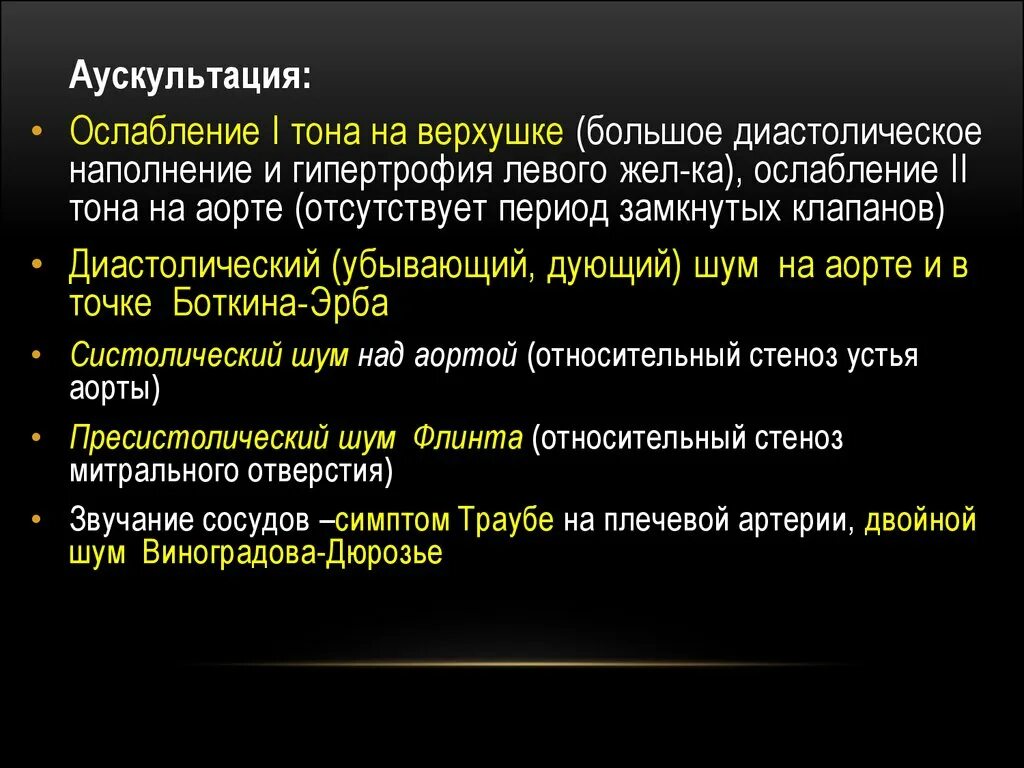 Аускультация:

• Ослабление I тона на верхушке (большое диастолическое наполнение и гипертрофия левого жел-ка), ослабление II тона на аорте (отсутствует период замкнутых клапанов)

• Диастолический (убывающий, дующий) шум на аорте и в точке Боткина-Эрба

• Систолический шум над аортой (относительный стеноз устья аорты)

• Пресистолический шум Флинта (относительный стеноз митрального отверстия)

• Звучание сосудов –симптом Траубе на плечевой артерии, двойной шум Виноградова-Дюрозье